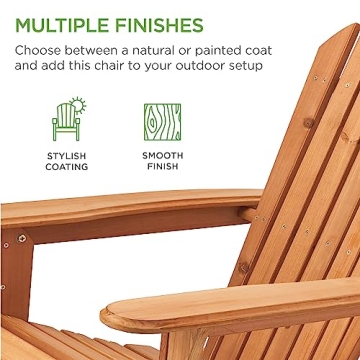 MULTIPLE FINISHES

Choose between a natural or painted coat and add this chair to your outdoor setup

STYLISH COATING

SMOOTH FINISH